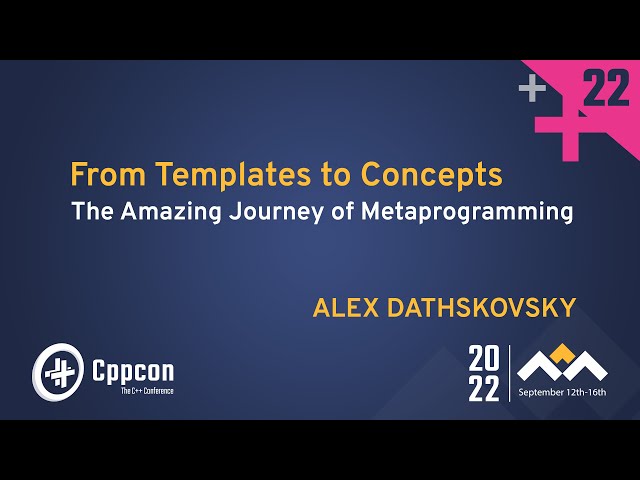 22

From Templates to Concepts
The Amazing Journey of Metaprogramming

ALEX DATHSKOVSKY

Cppcon
The C++ Conference

20
22

September 12th-16th